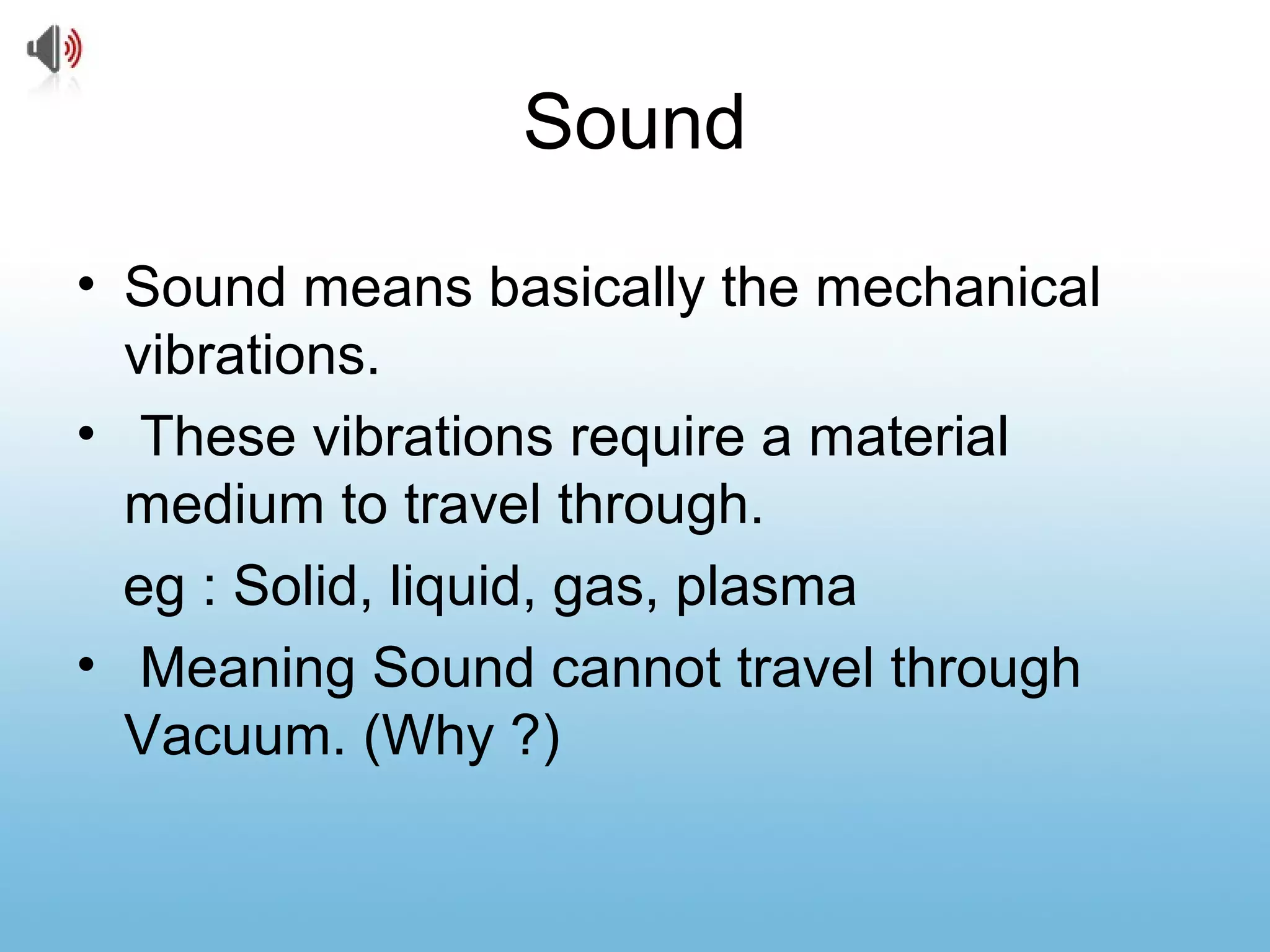 Sound

• Sound means basically the mechanical vibrations.

• These vibrations require a material medium to travel through.

eg : Solid, liquid, gas, plasma

• Meaning Sound cannot travel through Vacuum. (Why ?)